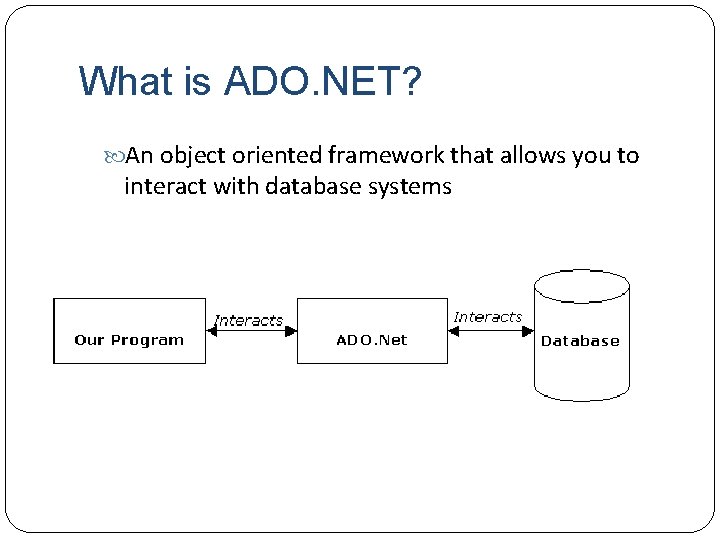 What is ADO.NET?

An object oriented framework that allows you to interact with database systems

Our Program

Interacts

ADO.Net

Interacts

Database